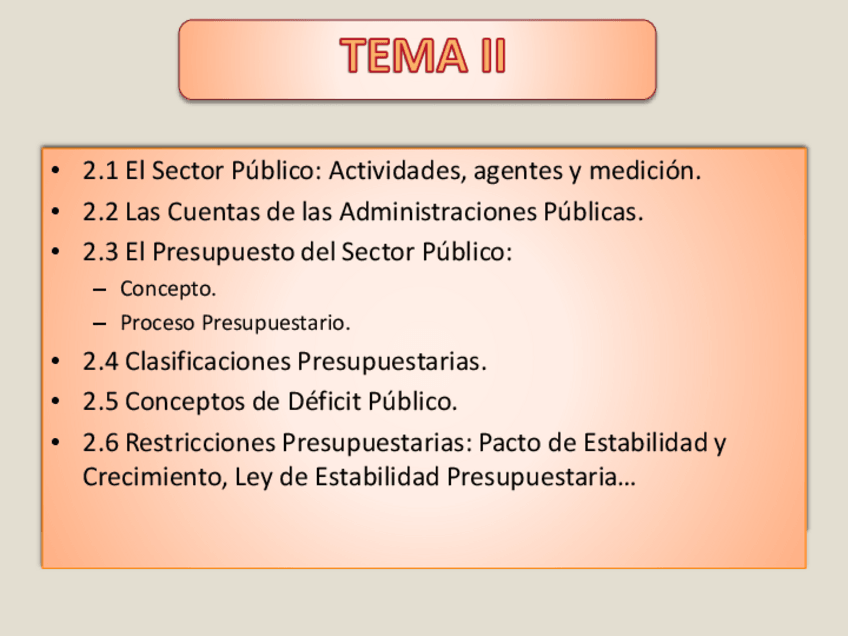 TEMA II

• 2.1 El Sector Público: Actividades, agentes y medición.
• 2.2 Las Cuentas de las Administraciones Públicas.
• 2.3 El Presupuesto del Sector Público:
– Concepto.
– Proceso Presupuestario.
• 2.4 Clasificaciones Presupuestarias.
• 2.5 Conceptos de Déficit Público.
• 2.6 Restricciones Presupuestarias: Pacto de Estabilidad y Crecimiento, Ley de Estabilidad Presupuestaria…